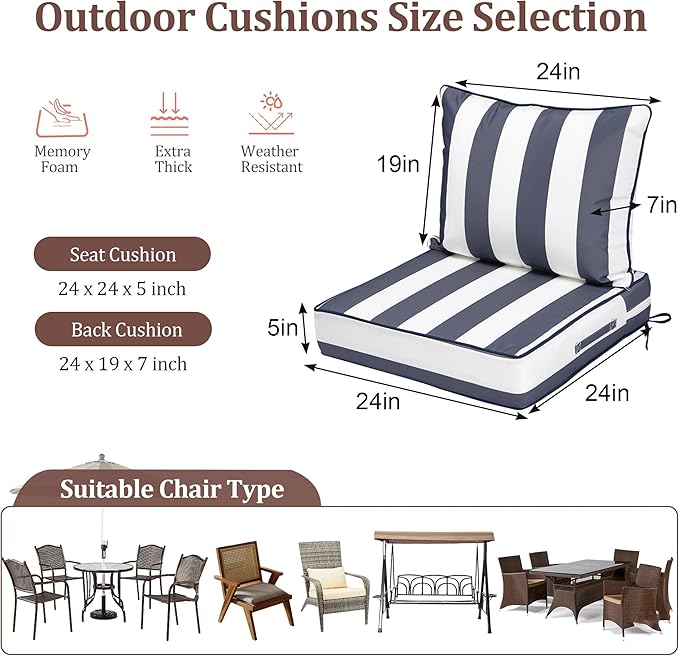 Outdoor Cushions Size Selection

Memory Foam

Extra Thick

Weather Resistant

Seat Cushion

24 x 24 x 5 inch

Back Cushion

24 x 19 x 7 inch

24in

19in

7in

5in

24in

24in

Suitable Chair Type